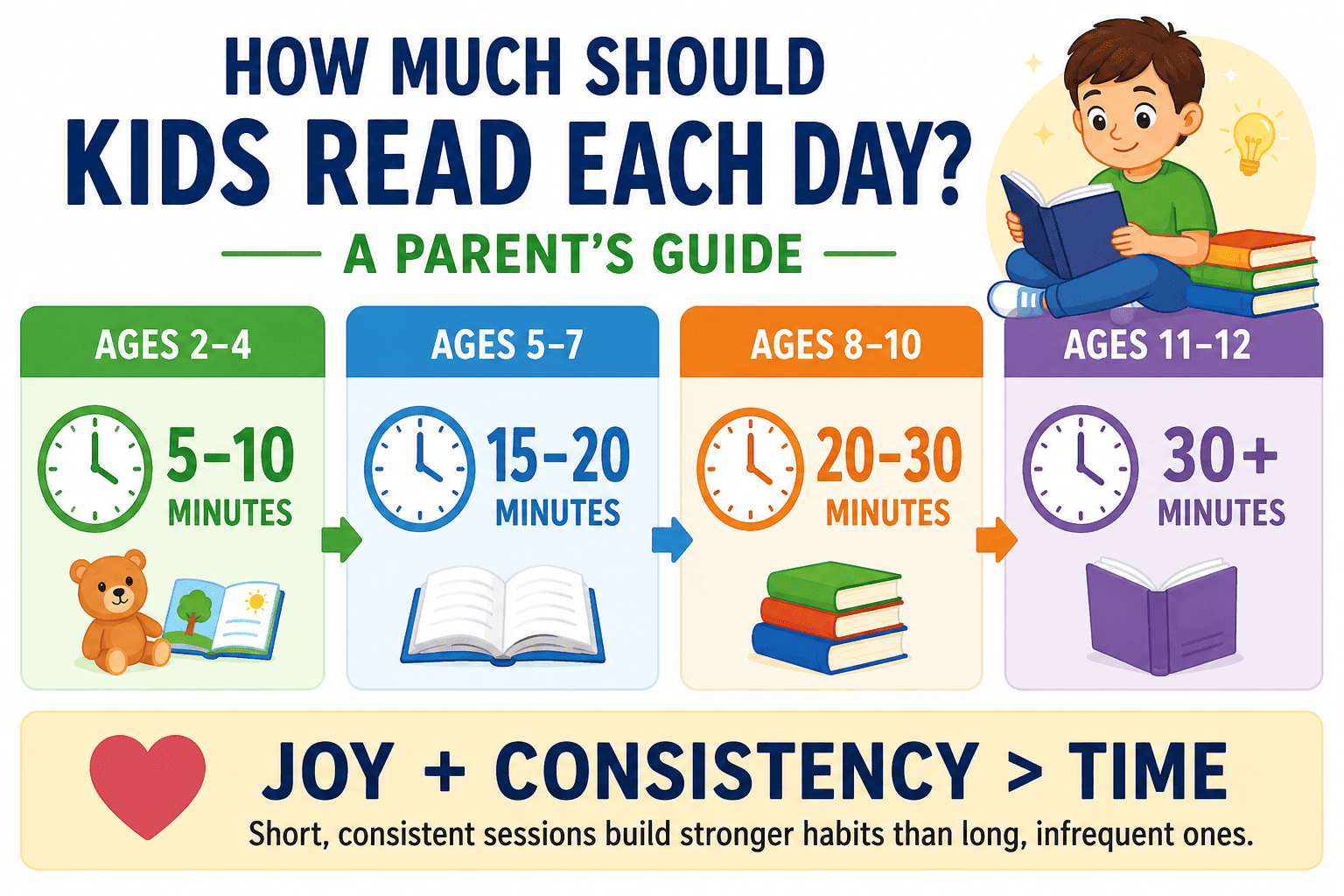 HOW MUCH SHOULD KIDS READ EACH DAY?

A PARENT'S GUIDE

AGES 2–4

5–10 MINUTES

AGES 5–7

15–20 MINUTES

AGES 8–10

20–30 MINUTES

AGES 11–12

30+ MINUTES

JOY + CONSISTENCY > TIME

Short, consistent sessions build stronger habits than long, infrequent ones.